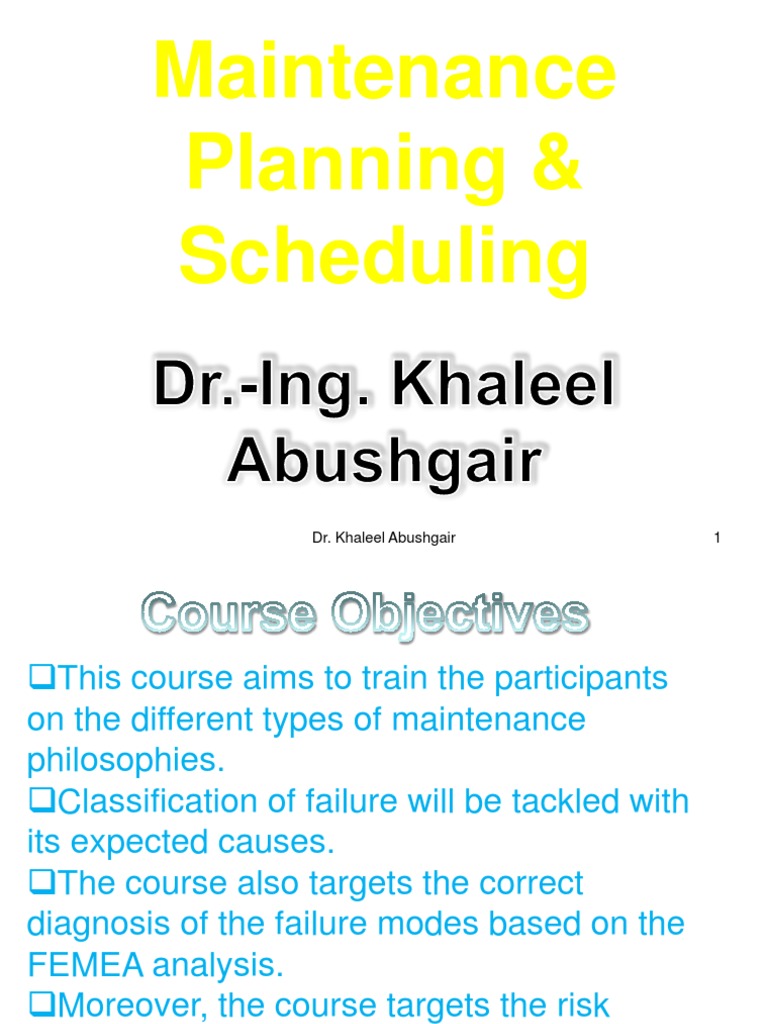 Maintenance Planning & Scheduling

Dr.-Ing. Khaleel Abushgair

Dr. Khaleel Abushgair 1

Course Objectives

❑This course aims to train the participants on the different types of maintenance philosophies.
❑Classification of failure will be tackled with its expected causes.
❑The course also targets the correct diagnosis of the failure modes based on the FEMEA analysis.
❑Moreover, the course targets the risk